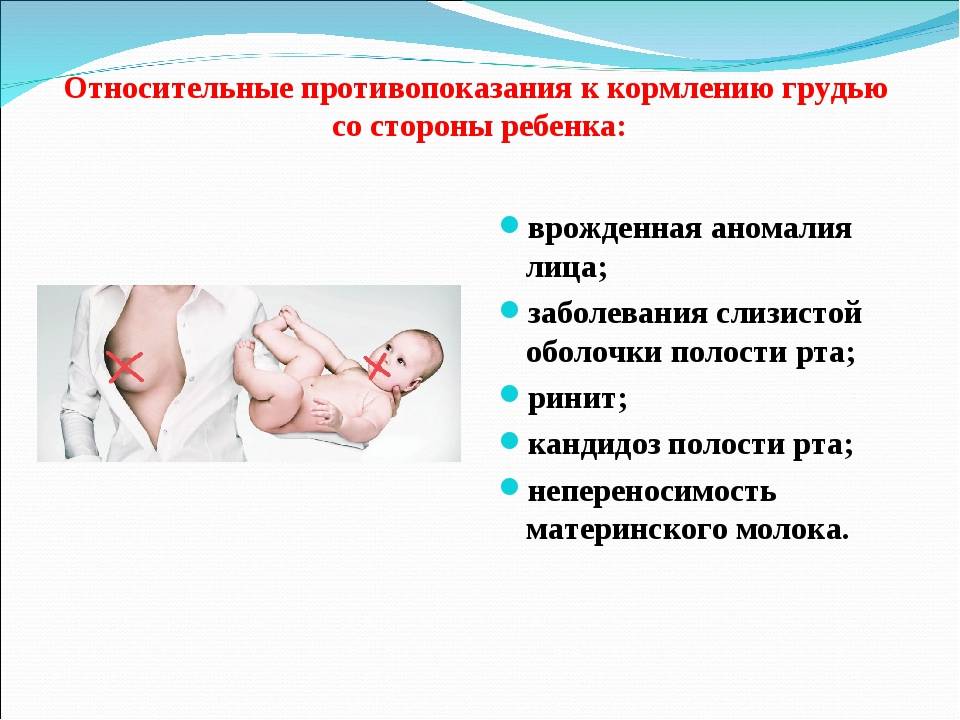 Относительные противопоказания к кормлению грудью со стороны ребенка:

- врожденная аномалия лица;
- заболевания слизистой оболочки полости рта;
- ринит;
- кандидоз полости рта;
- непереносимость материнского молока.